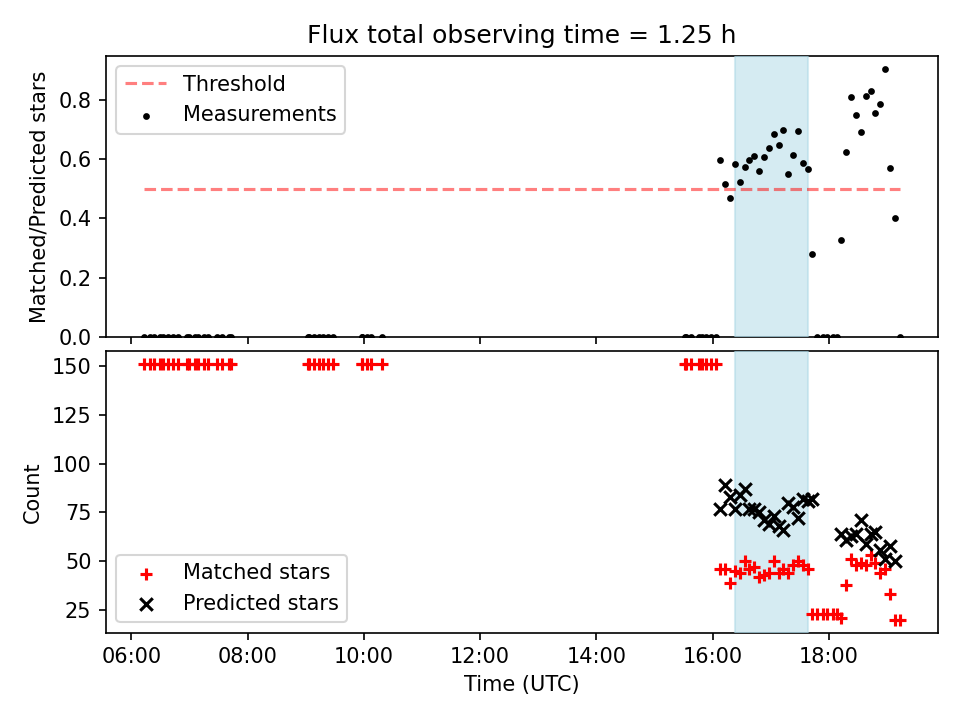 Flux total observing time = 1.25 h

Threshold
Measurements

Matched/Predicted stars

0.8
0.6
0.4
0.2
0.0

150
125
100
75
50
25

Count

Matched stars
Predicted stars

06:00
08:00
10:00
12:00
14:00
16:00
18:00

Time (UTC)